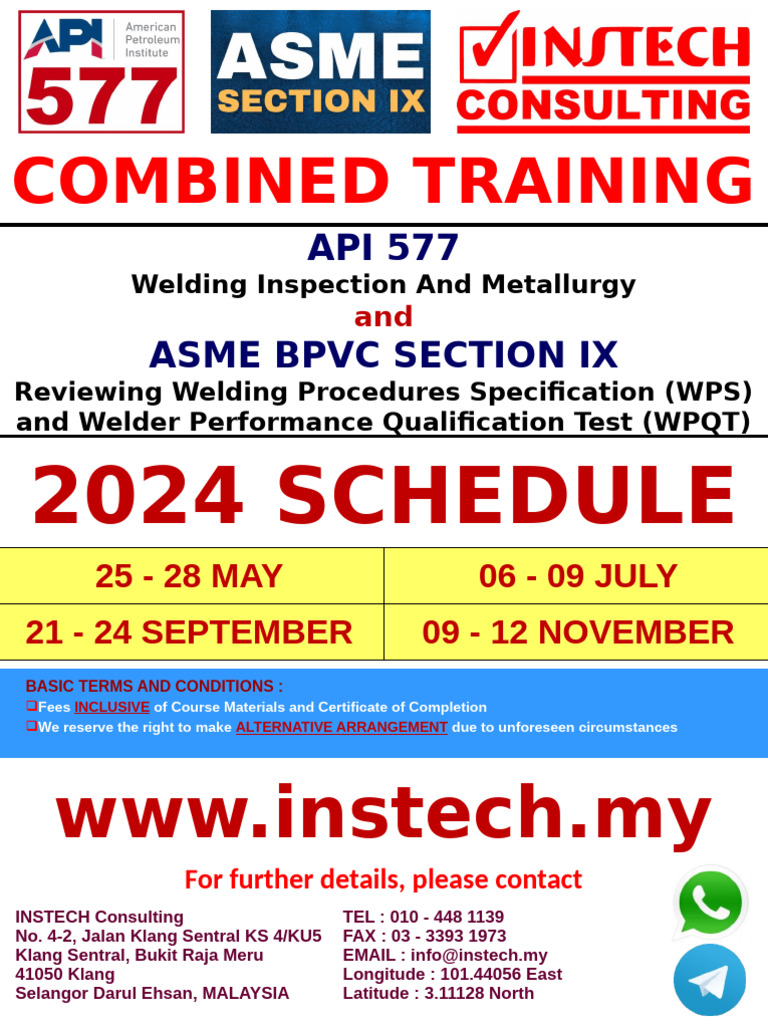 API American Petroleum Institute
577

ASME
SECTION IX

INSTECH
CONSULTING

COMBINED TRAINING

API 577
Welding Inspection And Metallurgy
and
ASME BPVC SECTION IX
Reviewing Welding Procedures Specification (WPS) and Welder Performance Qualification Test (WPQT)

2024 SCHEDULE

| 25 - 28 MAY | 06 - 09 JULY |
|---|---|
| 21 - 24 SEPTEMBER | 09 - 12 NOVEMBER |

BASIC TERMS AND CONDITIONS :
❑Fees INCLUSIVE of Course Materials and Certificate of Completion
❑We reserve the right to make ALTERNATIVE ARRANGEMENT due to unforeseen circumstances

www.instech.my

For further details, please contact

INSTECH Consulting
No. 4-2, Jalan Klang Sentral KS 4/KU5
Klang Sentral, Bukit Raja Meru
41050 Klang
Selangor Darul Ehsan, MALAYSIA

TEL : 010 - 448 1139
FAX : 03 - 3393 1973
EMAIL : info@instech.my
Longitude : 101.44056 East
Latitude : 3.11128 North